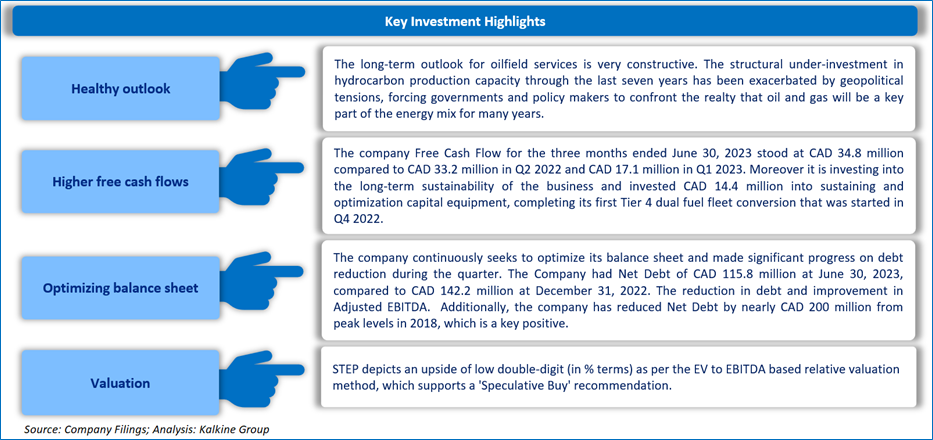 Key Investment Highlights

Healthy outlook

The long-term outlook for oilfield services is very constructive. The structural under-investment in hydrocarbon production capacity through the last seven years has been exacerbated by geopolitical tensions, forcing governments and policy makers to confront the realty that oil and gas will be a key part of the energy mix for many years.

Higher free cash flows

The company Free Cash Flow for the three months ended June 30, 2023 stood at CAD 34.8 million compared to CAD 33.2 million in Q2 2022 and CAD 17.1 million in Q1 2023. Moreover it is investing into the long-term sustainability of the business and invested CAD 14.4 million into sustaining and optimization capital equipment, completing its first Tier 4 dual fuel fleet conversion that was started in Q4 2022.

Optimizing balance sheet

The company continuously seeks to optimize its balance sheet and made significant progress on debt reduction during the quarter. The Company had Net Debt of CAD 115.8 million at June 30, 2023, compared to CAD 142.2 million at December 31, 2022. The reduction in debt and improvement in Adjusted EBITDA. Additionally, the company has reduced Net Debt by nearly CAD 200 million from peak levels in 2018, which is a key positive.

Valuation

STEP depicts an upside of low double-digit (in % terms) as per the EV to EBITDA based relative valuation method, which supports a 'Speculative Buy' recommendation.

Source: Company Filings; Analysis: Kalkine Group